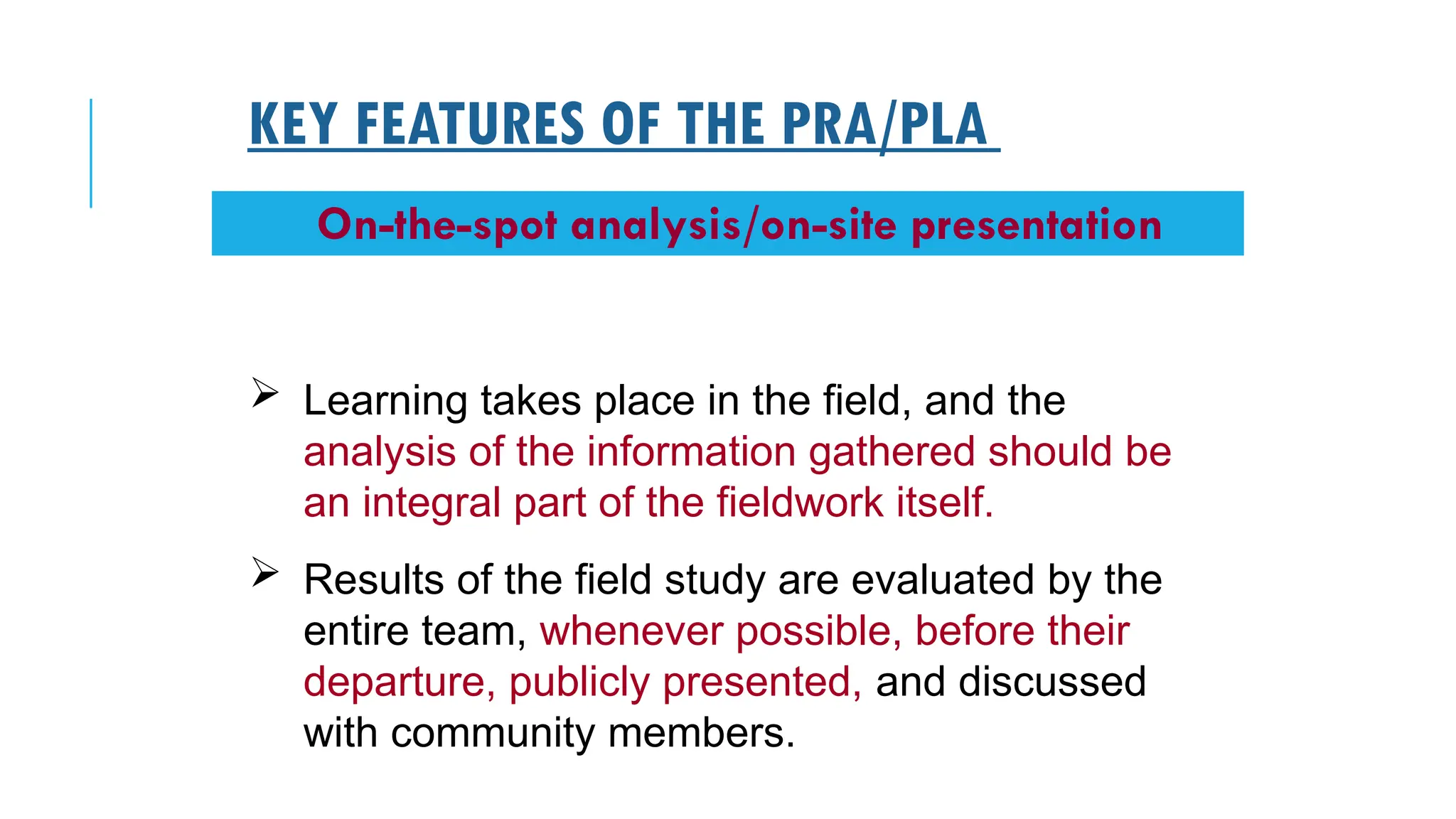 KEY FEATURES OF THE PRA/PLA

On-the-spot analysis/on-site presentation

➢ Learning takes place in the field, and the analysis of the information gathered should be an integral part of the fieldwork itself.

➢ Results of the field study are evaluated by the entire team, whenever possible, before their departure, publicly presented, and discussed with community members.